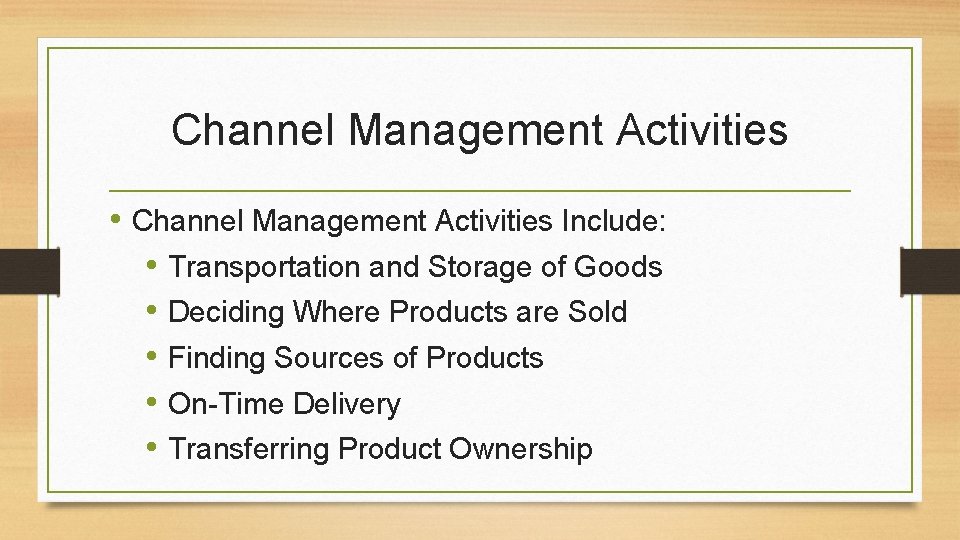 Channel Management Activities

• Channel Management Activities Include:
  • Transportation and Storage of Goods
  • Deciding Where Products are Sold
  • Finding Sources of Products
  • On-Time Delivery
  • Transferring Product Ownership